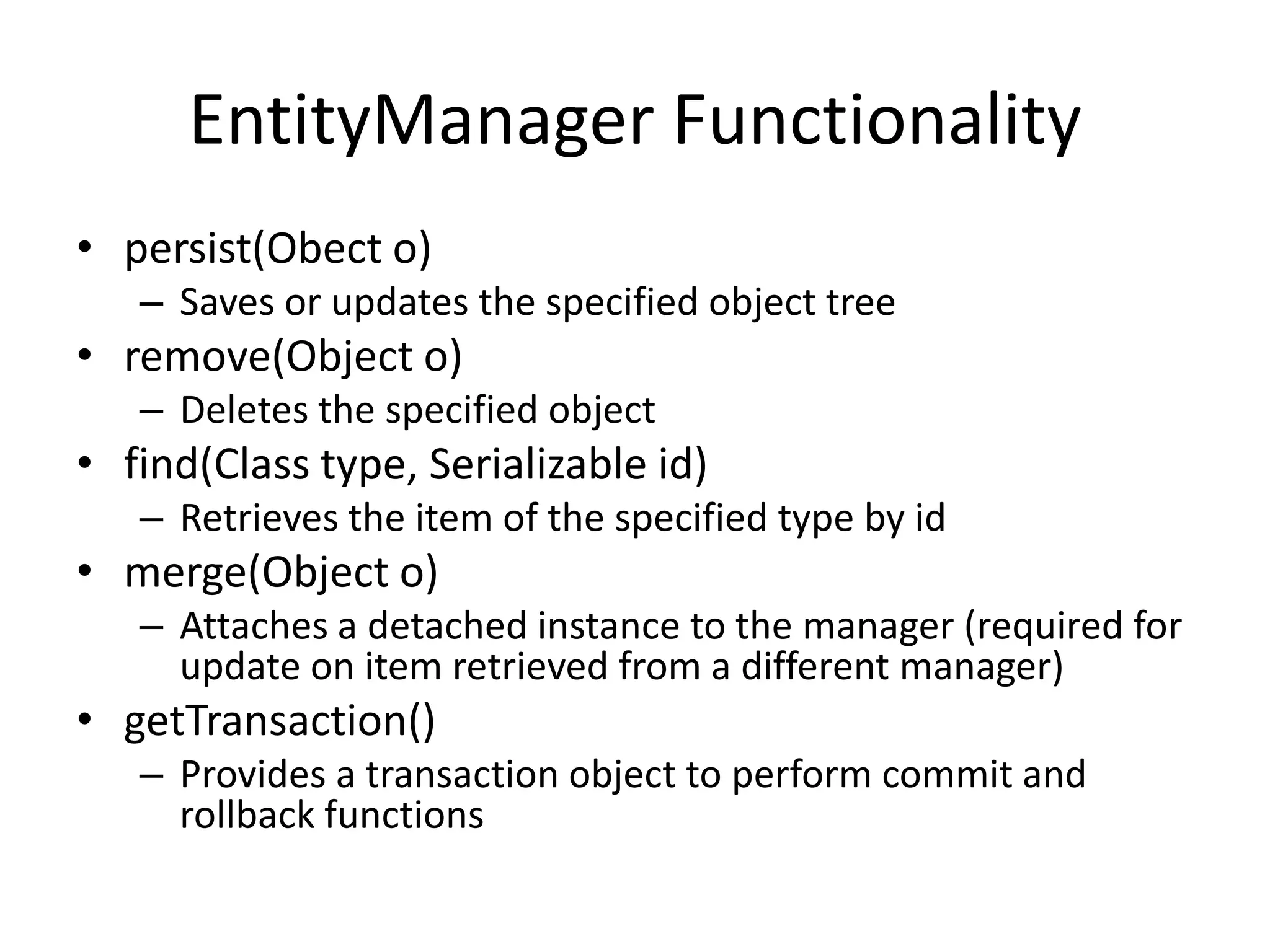 EntityManager Functionality

• persist(Obect o)
  – Saves or updates the specified object tree
• remove(Object o)
  – Deletes the specified object
• find(Class type, Serializable id)
  – Retrieves the item of the specified type by id
• merge(Object o)
  – Attaches a detached instance to the manager (required for update on item retrieved from a different manager)
• getTransaction()
  – Provides a transaction object to perform commit and rollback functions